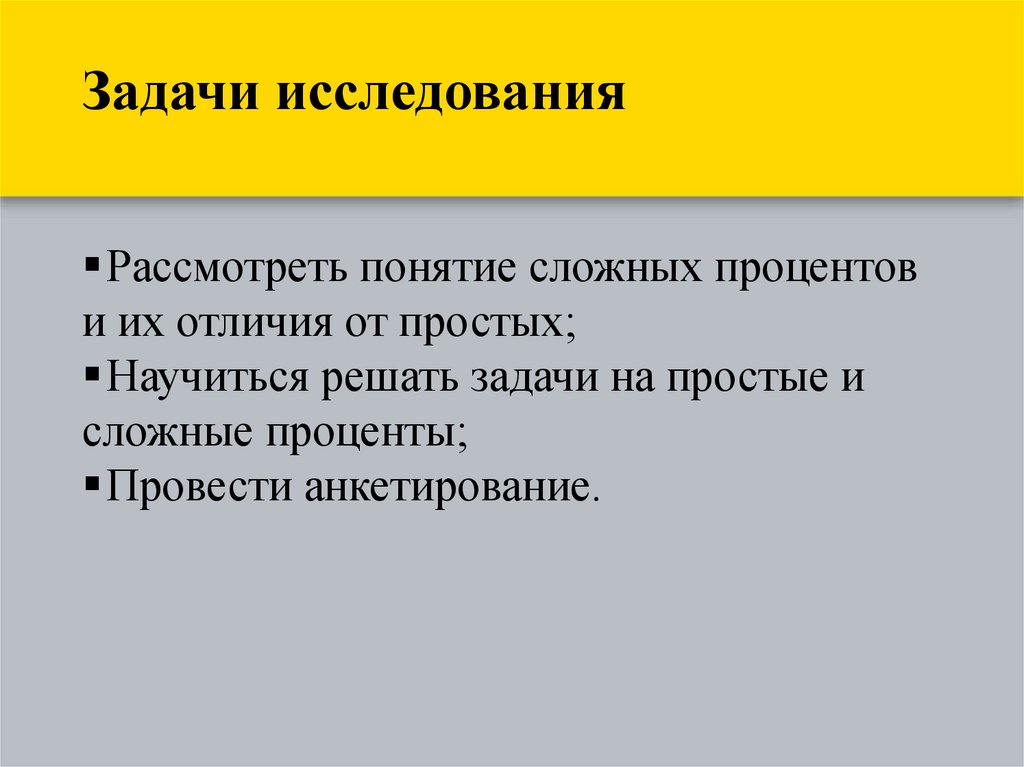 Задачи исследования

▪Рассмотреть понятие сложных процентов и их отличия от простых;
▪Научиться решать задачи на простые и сложные проценты;
▪Провести анкетирование.